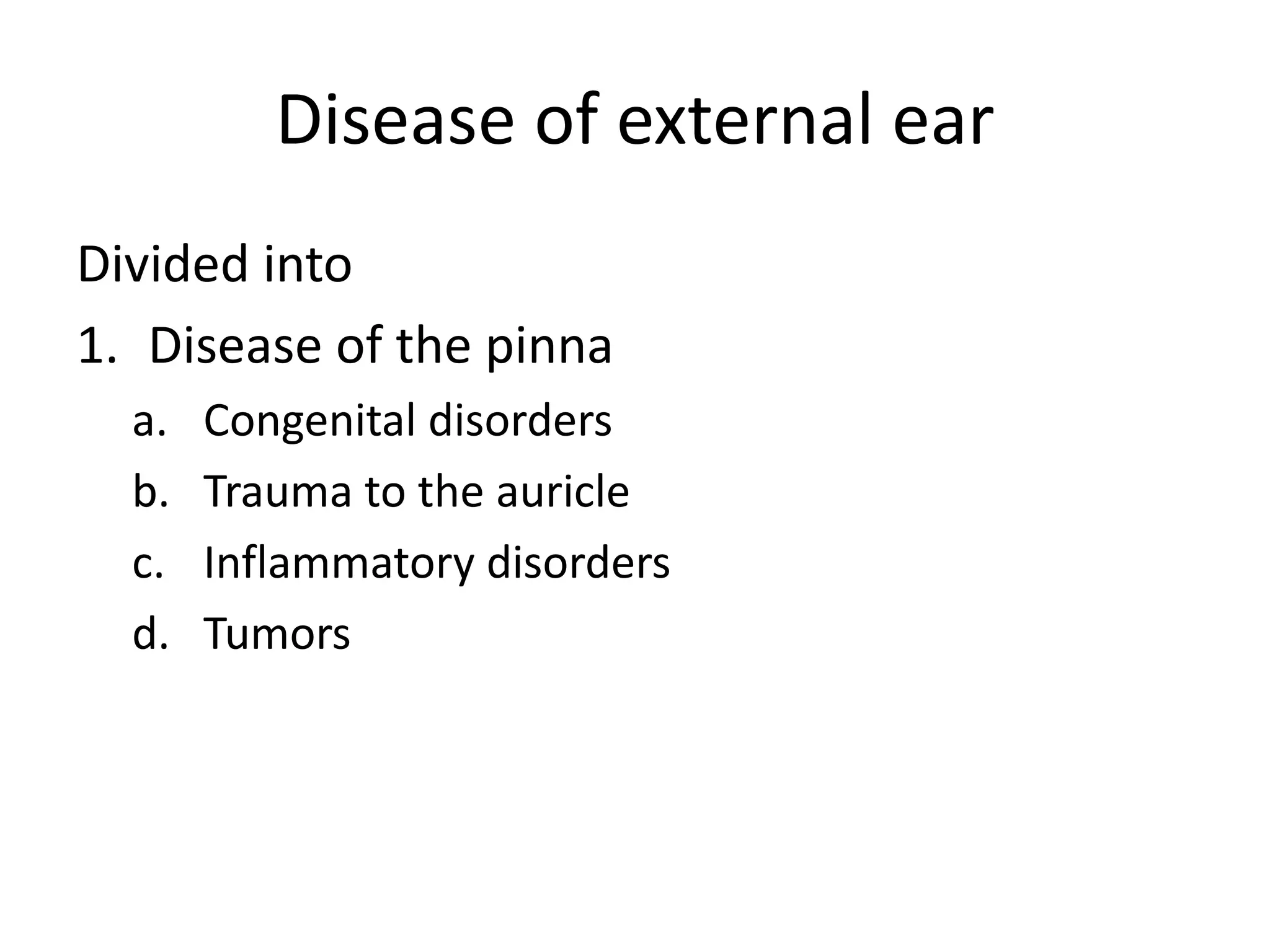 Disease of external ear

Divided into

1. Disease of the pinna

a. Congenital disorders

b. Trauma to the auricle

c. Inflammatory disorders

d. Tumors